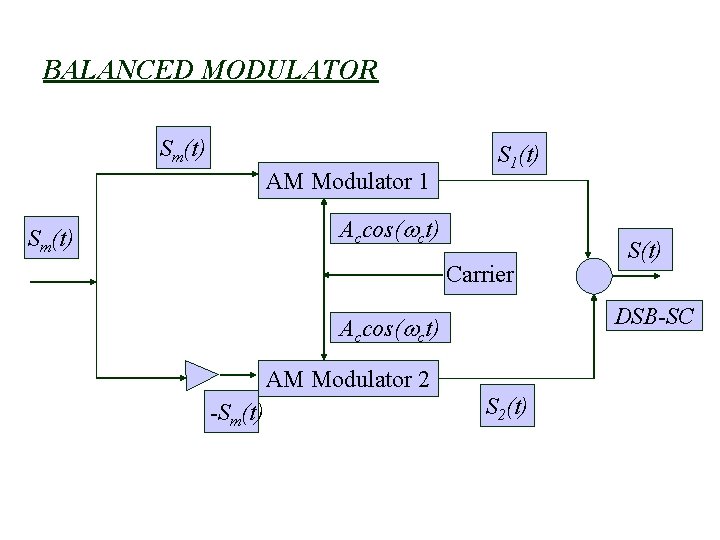 BALANCED MODULATOR

$S_m(t)$

$S_m(t)$

AM Modulator 1

$S_1(t)$

$A_c cos(\omega_c t)$

Carrier

$S(t)$

DSB-SC

$A_c cos(\omega_c t)$

AM Modulator 2

$-S_m(t)$

$S_2(t)$